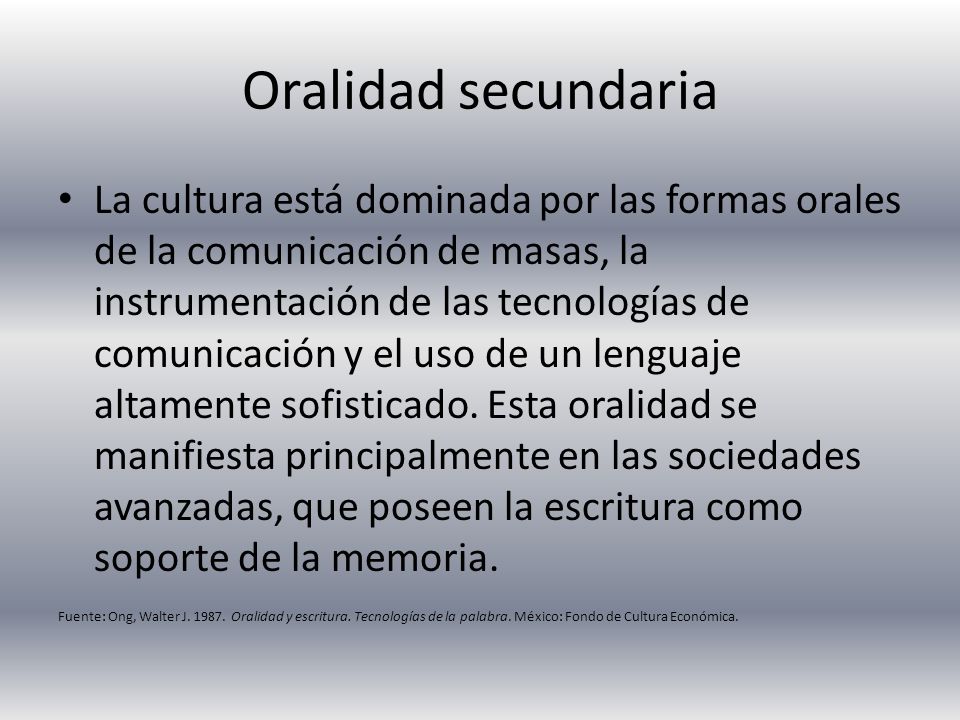 Oralidad secundaria

• La cultura está dominada por las formas orales de la comunicación de masas, la instrumentación de las tecnologías de comunicación y el uso de un lenguaje altamente sofisticado. Esta oralidad se manifiesta principalmente en las sociedades avanzadas, que poseen la escritura como soporte de la memoria.

Fuente: Ong, Walter J. 1987. Oralidad y escritura. Tecnologías de la palabra. México: Fondo de Cultura Económica.